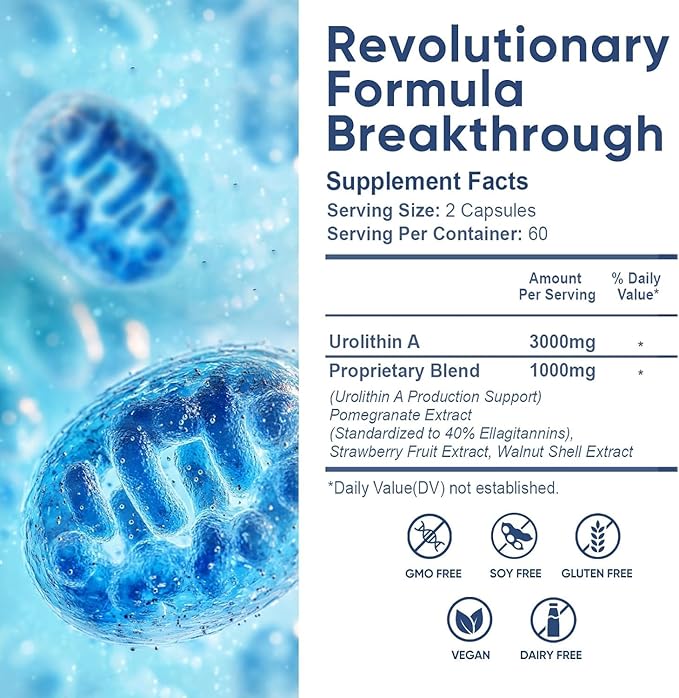 Revolutionary Formula Breakthrough

Supplement Facts
Serving Size: 2 Capsules
Serving Per Container: 60

| | Amount Per Serving | % Daily Value* |
|---|---|---|
| Urolithin A | 3000mg | * |
| Proprietary Blend | 1000mg | * |

(Urolithin A Production Support)
Pomegranate Extract
(Standardized to 40% Ellagitannins),
Strawberry Fruit Extract, Walnut Shell Extract

*Daily Value(DV) not established.

GMO FREE
SOY FREE
GLUTEN FREE
VEGAN
DAIRY FREE